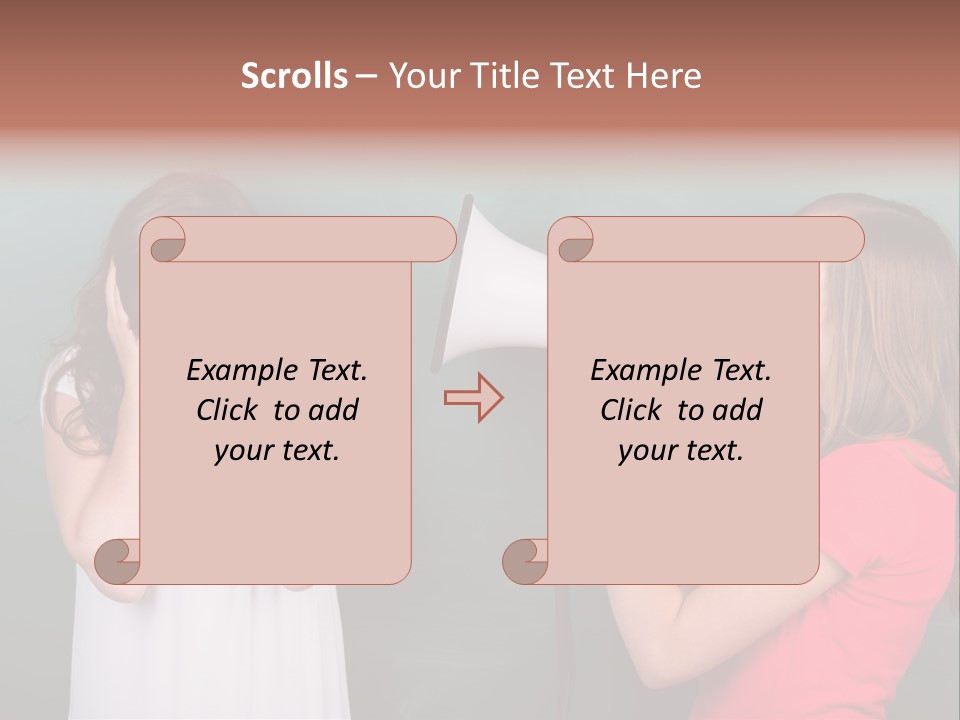 Scrolls – Your Title Text Here

Example Text. Click to add your text.

Example Text. Click to add your text.